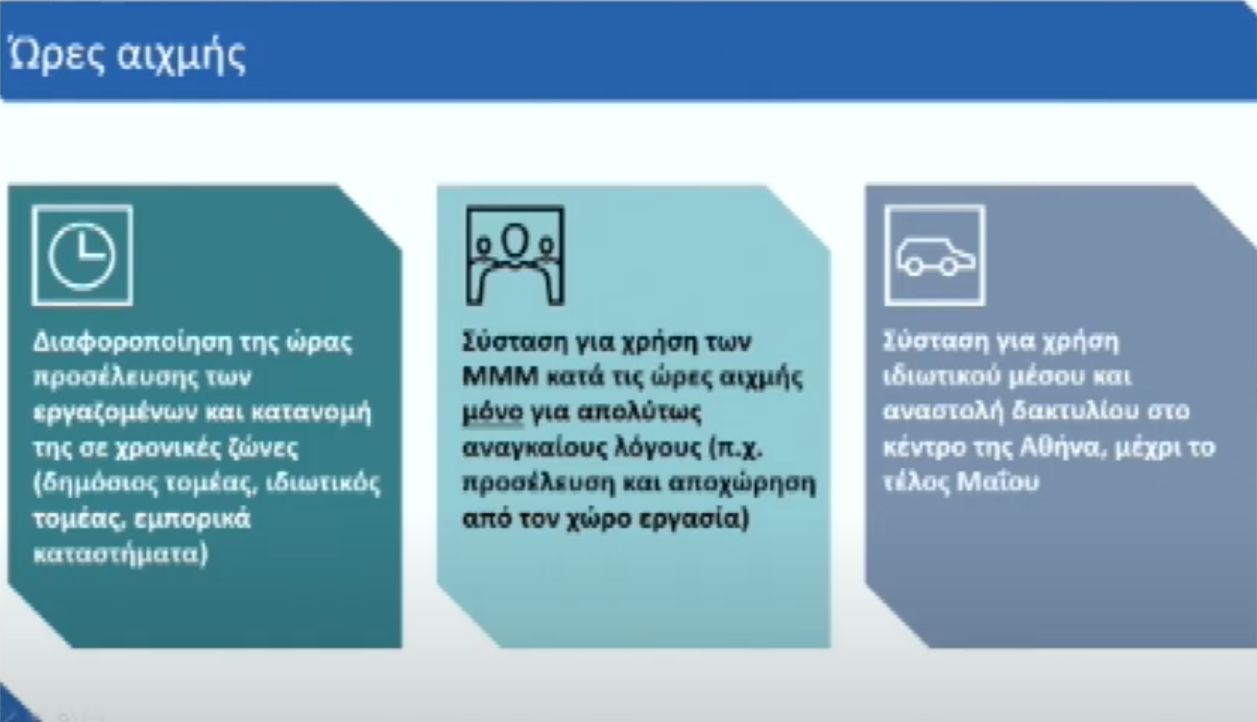 Ώρες αιχμής

Διαφοροποίηση της ώρας προσέλευσης των εργαζομένων και κατανομή της σε χρονικές ζώνες (δημόσιος τομέας, ιδιωτικός τομέας, εμπορικά καταστήματα)

Σύσταση για χρήση των ΜΜΜ κατά τις ώρες αιχμής μόνο για απολύτως αναγκαίους λόγους (π.χ. προσέλευση και αποχώρηση από τον χώρο εργασία)

Σύσταση για χρήση ιδιωτικού μέσου και αναστολή δακτυλίου στο κέντρο της Αθήνα, μέχρι το τέλος Μαΐου